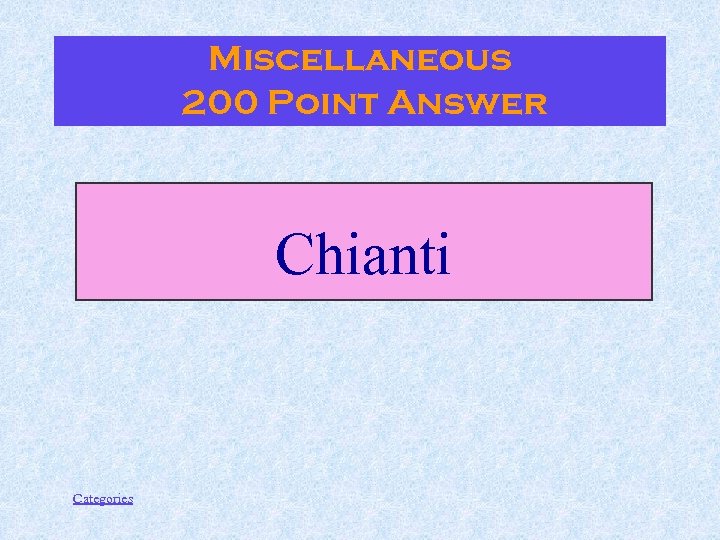 Miscellaneous
200 Point Answer

Chianti

Categories